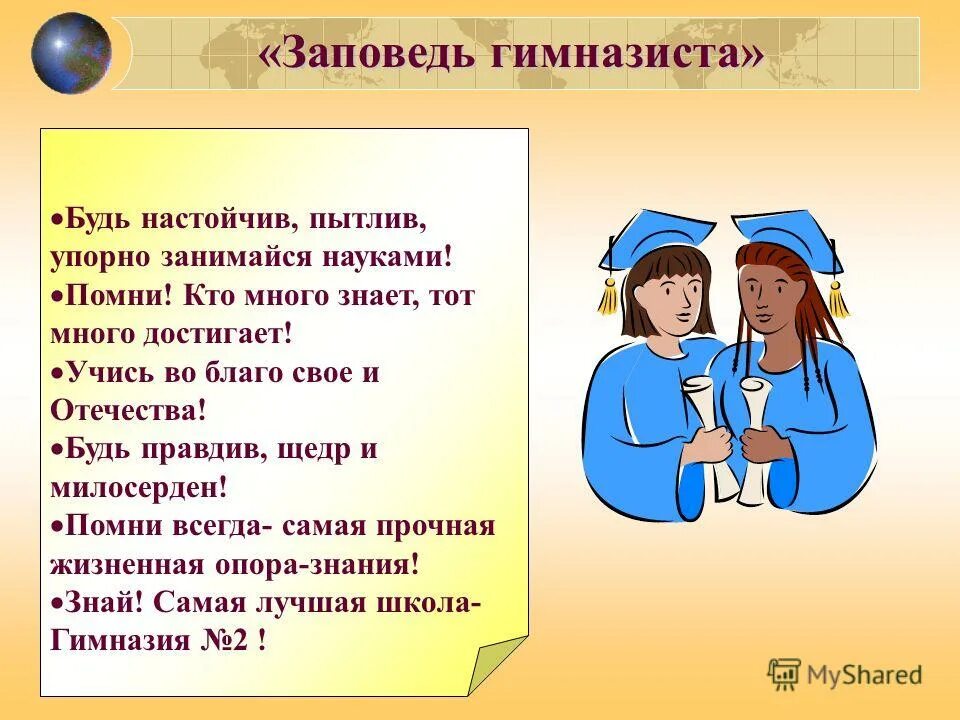 «Заповедь гимназиста»

•Будь настойчив, пытлив, упорно занимайся науками!
•Помни! Кто много знает, тот много достигает!
•Учись во благо свое и Отечества!
•Будь правдив, щедр и милосерден!
•Помни всегда- самая прочная жизненная опора-знания!
•Знай! Самая лучшая школа- Гимназия №2 !

MyShared